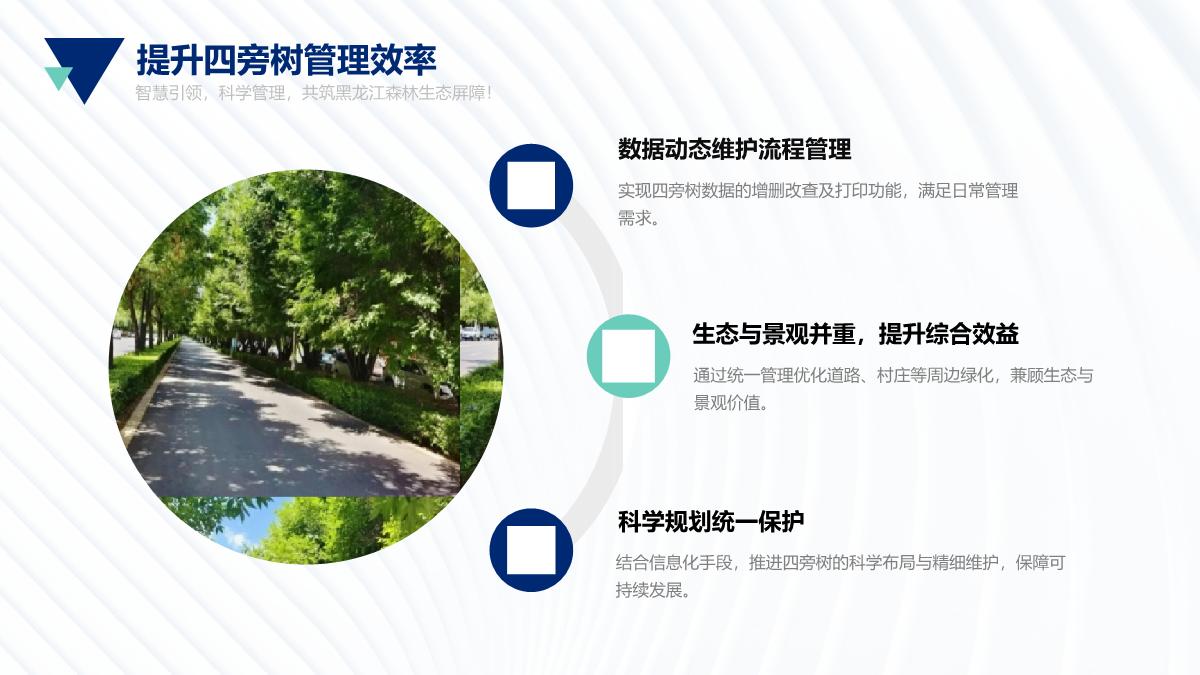 提升四旁树管理效率

智慧引领，科学管理，共筑黑龙江森林生态屏障!

数据动态维护流程管理

实现四旁树数据的增删改查及打印功能，满足日常管理需求。

生态与景观并重，提升综合效益

通过统一管理优化道路、村庄等周边绿化，兼顾生态与景观价值。

科学规划统一保护

结合信息化手段，推进四旁树的科学布局与精细维护，保障可持续发展。